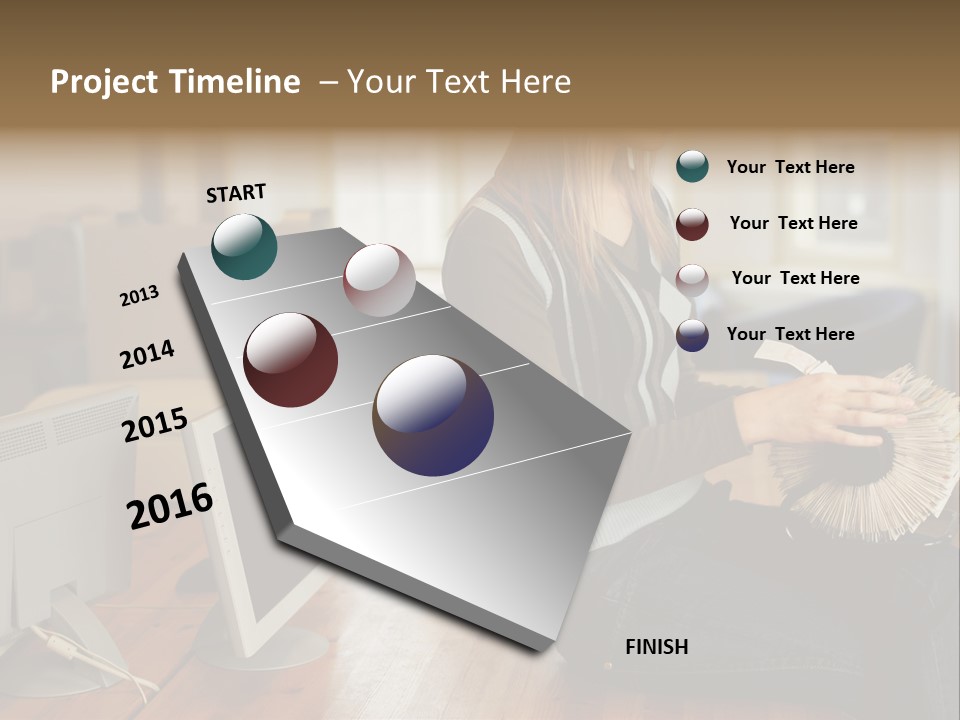 Project Timeline – Your Text Here

START

2013

2014

2015

2016

FINISH

Your Text Here

Your Text Here

Your Text Here

Your Text Here